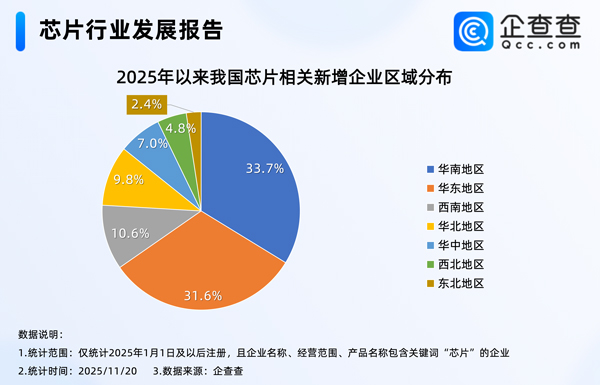 芯片行业发展报告

企查查
Qcc.com

2025年以来我国芯片相关新增企业区域分布

2.4%
4.8%
7.0%
9.8%
10.6%
31.6%
33.7%

华南地区
华东地区
西南地区
华北地区
华中地区
西北地区
东北地区

数据说明：
1.统计范围：仅统计2025年1月1日及以后注册，且企业名称、经营范围、产品名称包含关键词“芯片”的企业
2.统计时间：2025/11/20 3.数据来源：企查查